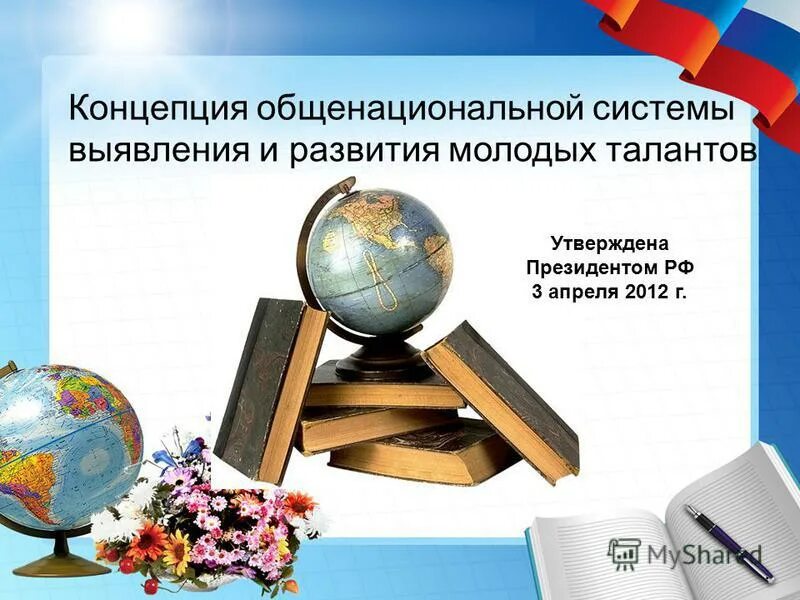 Концепция общенациональной системы выявления и развития молодых талантов

Утверждена Президентом РФ 3 апреля 2012 г.

MyShared